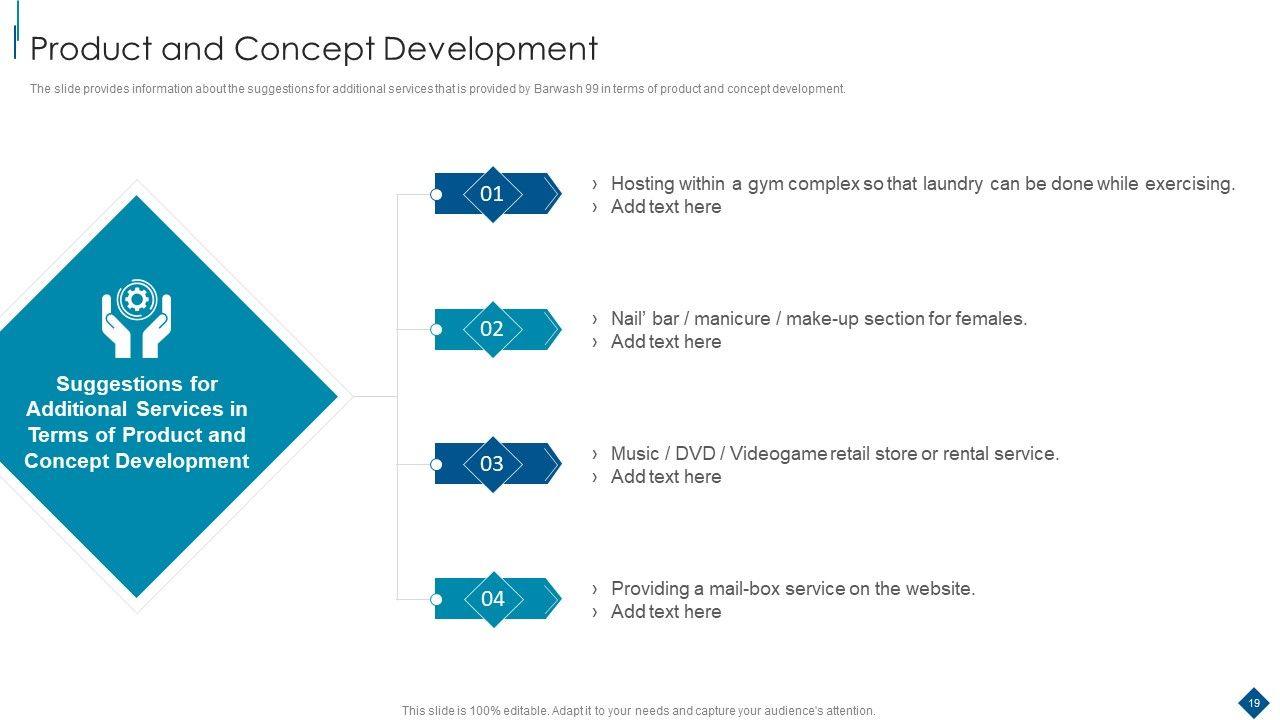 Product and Concept Development

The slide provides information about the suggestions for additional services that is provided by Barwash 99 in terms of product and concept development.

Suggestions for Additional Services in Terms of Product and Concept Development

01
› Hosting within a gym complex so that laundry can be done while exercising.
› Add text here

02
› Nail' bar / manicure / make-up section for females.
› Add text here

03
› Music / DVD / Videogame retail store or rental service.
› Add text here

04
› Providing a mail-box service on the website.
› Add text here

This slide is 100% editable. Adapt it to your needs and capture your audience's attention.

19